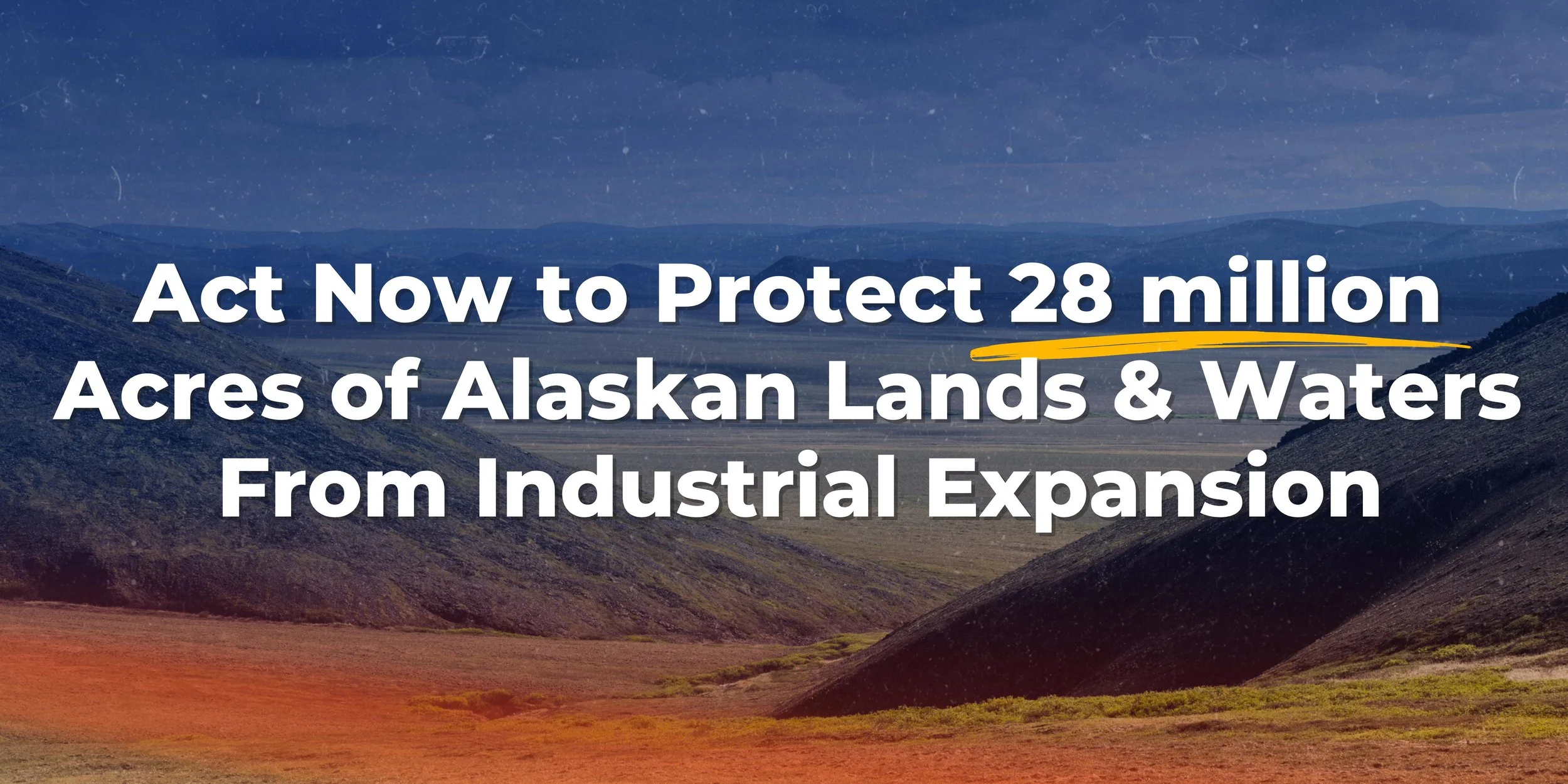 Act Now to Protect 28 million Acres of Alaskan Lands & Waters From Industrial Expansion